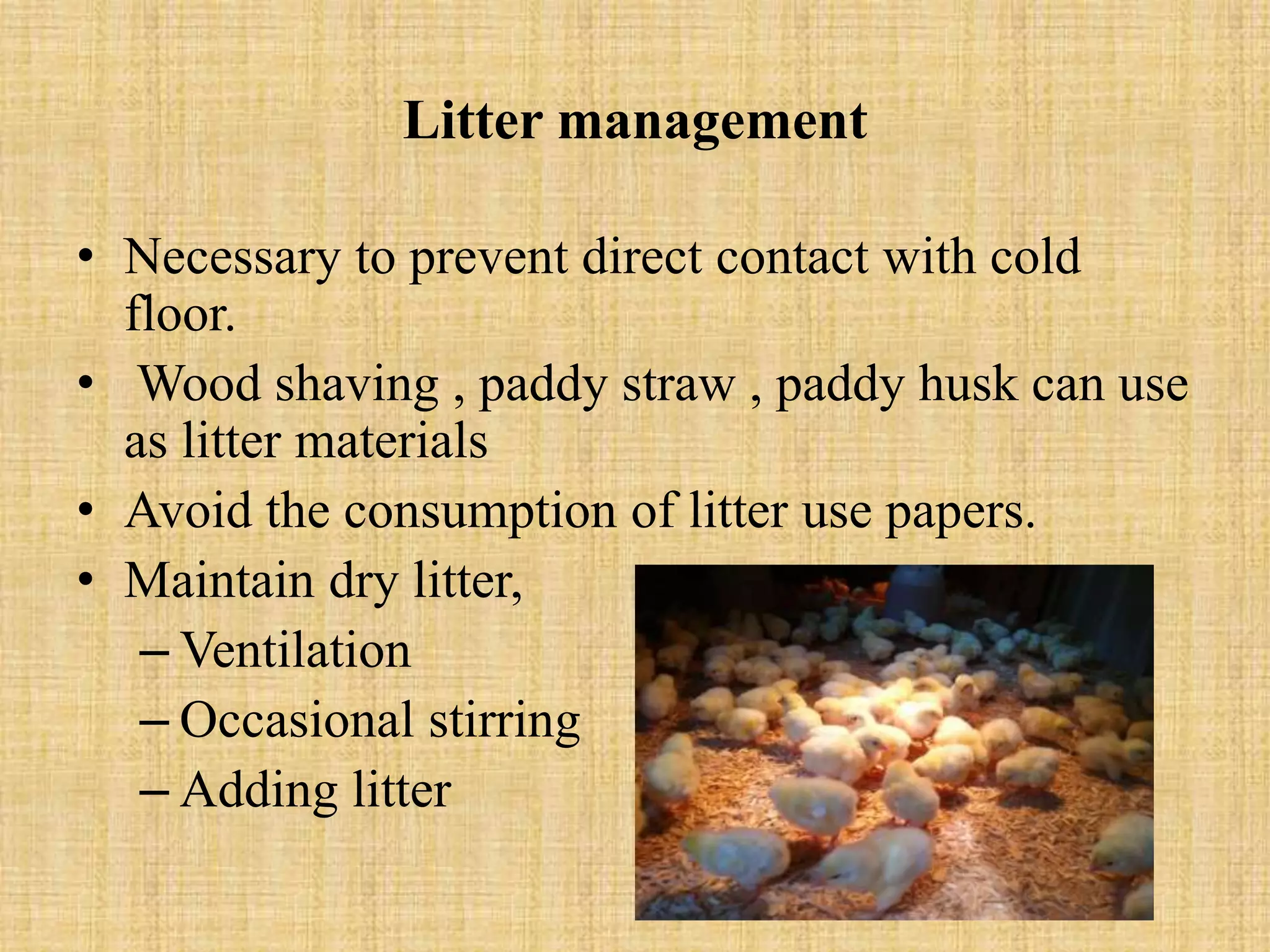 Litter management

• Necessary to prevent direct contact with cold floor.
• Wood shaving , paddy straw , paddy husk can use as litter materials
• Avoid the consumption of litter use papers.
• Maintain dry litter,
– Ventilation
– Occasional stirring
– Adding litter